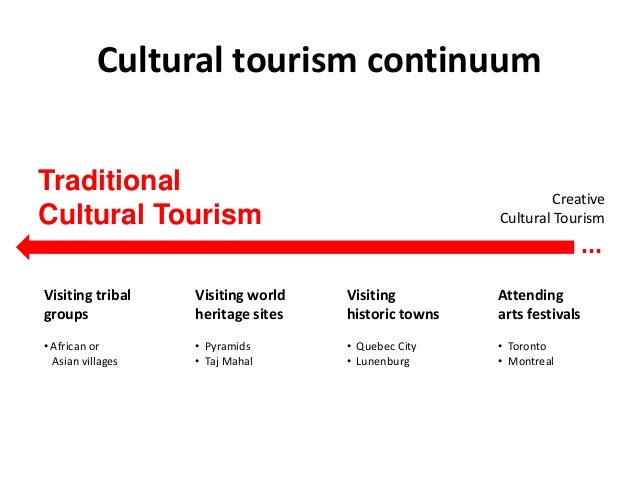 Cultural tourism continuum

Traditional Cultural Tourism

Creative Cultural Tourism

...

Visiting tribal groups

• African or Asian villages

Visiting world heritage sites

• Pyramids
• Taj Mahal

Visiting historic towns

• Quebec City
• Lunenburg

Attending arts festivals

• Toronto
• Montreal